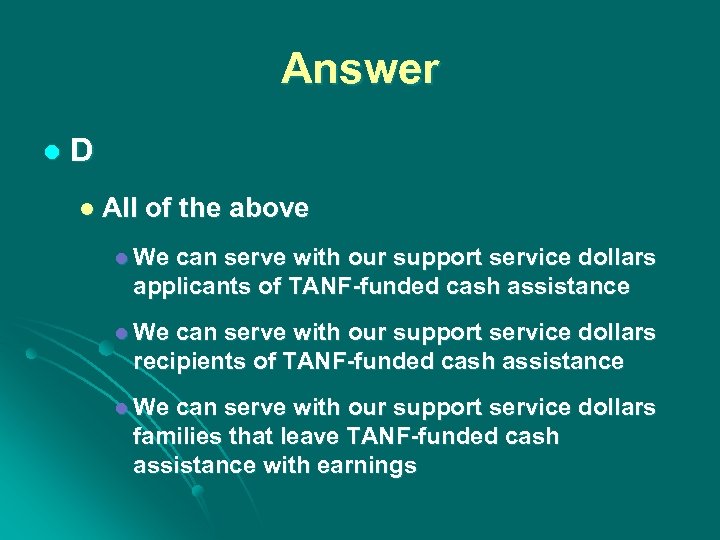 Answer

D

All of the above

We can serve with our support service dollars applicants of TANF-funded cash assistance

We can serve with our support service dollars recipients of TANF-funded cash assistance

We can serve with our support service dollars families that leave TANF-funded cash assistance with earnings